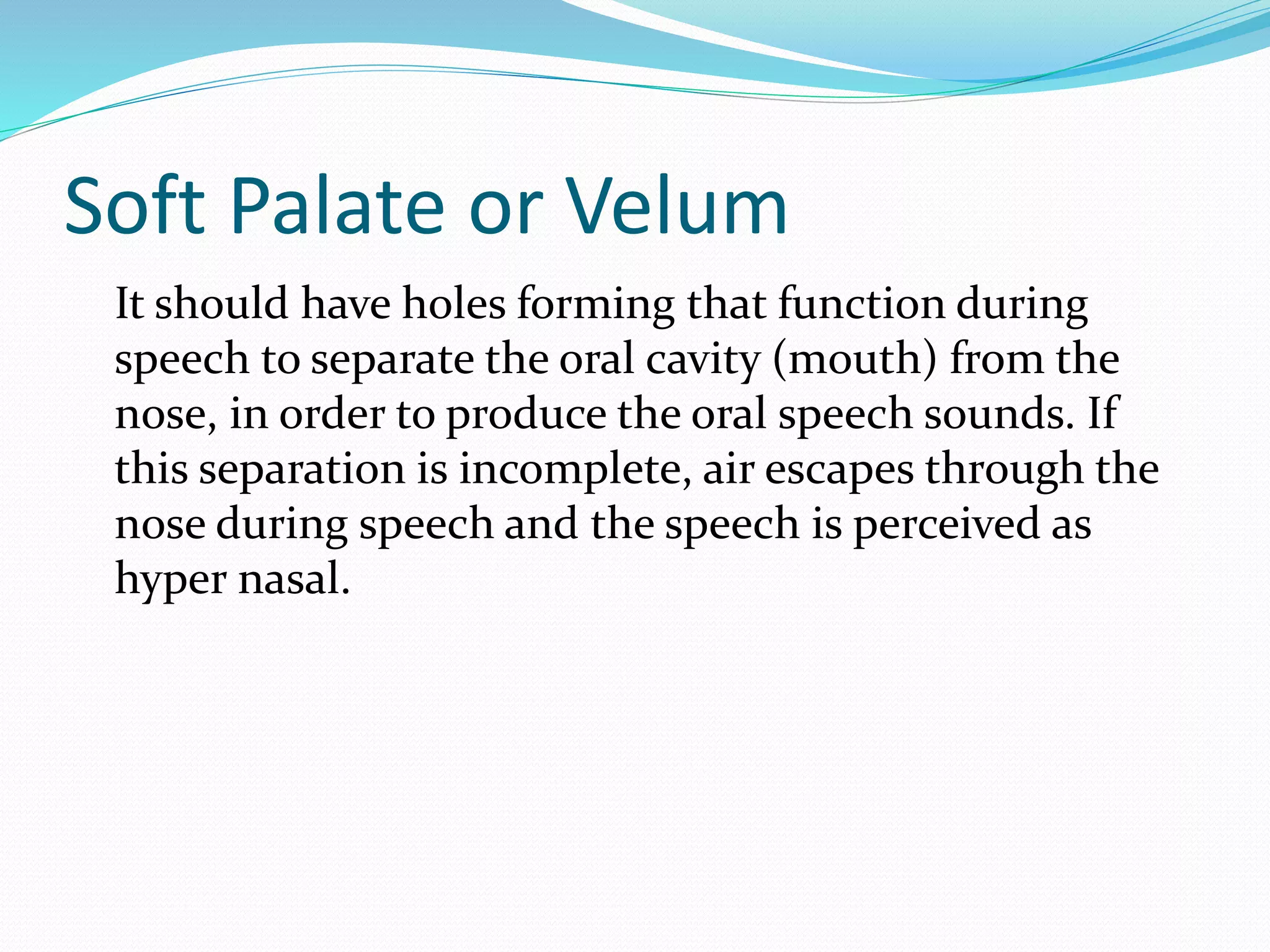 Soft Palate or Velum

It should have holes forming that function during speech to separate the oral cavity (mouth) from the nose, in order to produce the oral speech sounds. If this separation is incomplete, air escapes through the nose during speech and the speech is perceived as hyper nasal.